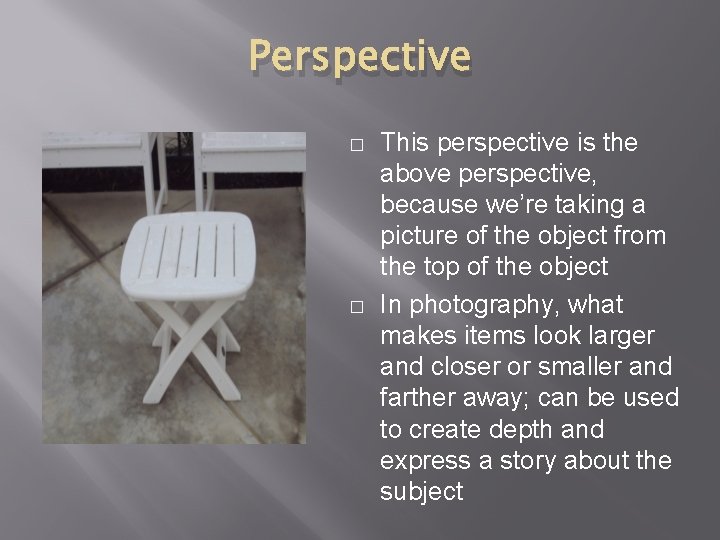 Perspective

□ This perspective is the above perspective, because we're taking a picture of the object from the top of the object

□ In photography, what makes items look larger and closer or smaller and farther away; can be used to create depth and express a story about the subject